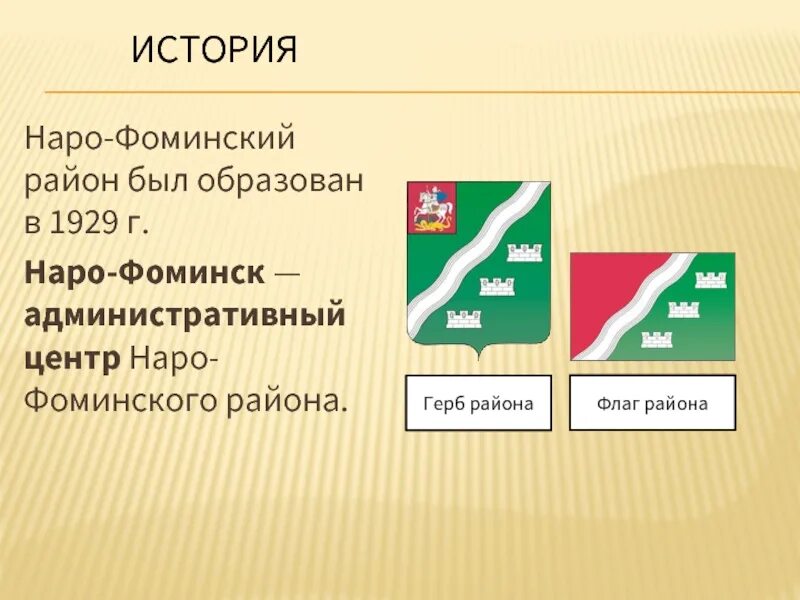 ИСТОРИЯ

Наро-Фоминский район был образован в 1929 г.

Наро-Фоминск — административный центр Наро-Фоминского района.

Герб района

Флаг района